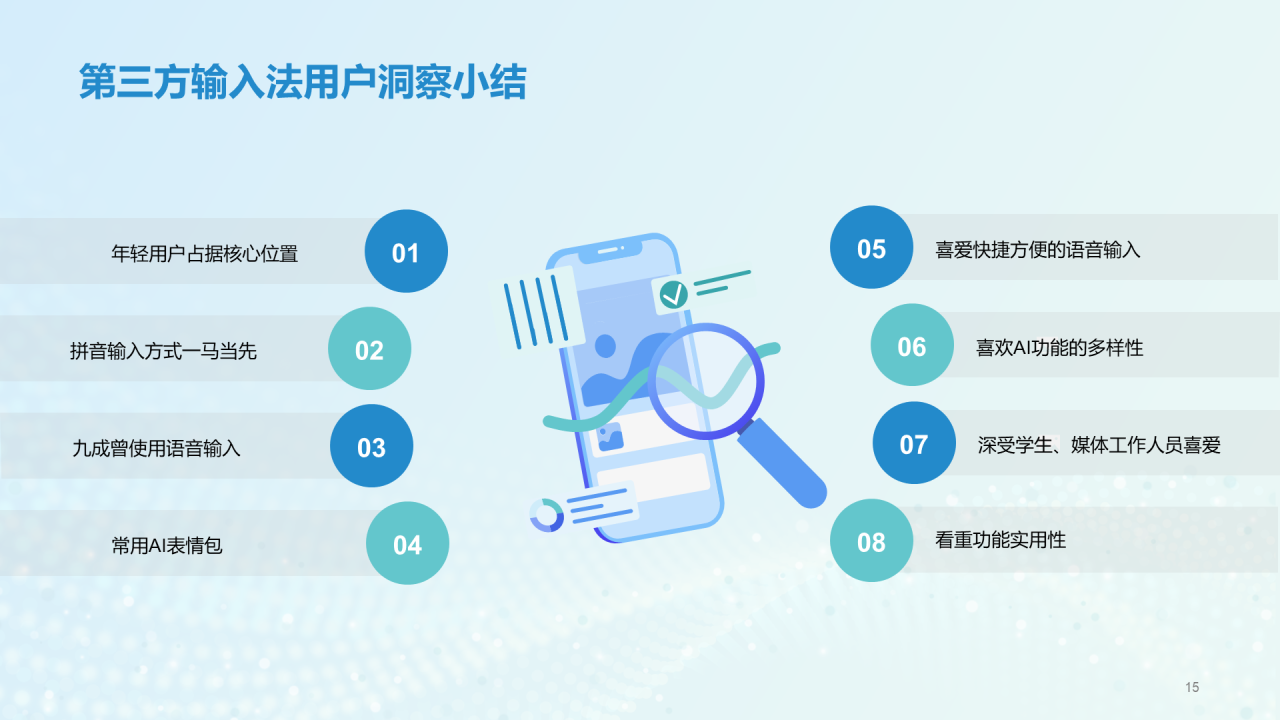 第三方输入法用户洞察小结

年轻用户占据核心位置 01

拼音输入方式一马当先 02

九成曾使用语音输入 03

常用AI表情包 04

05 喜爱快捷方便的语音输入

06 喜欢AI功能的多样性

07 深受学生、媒体工作人员喜爱

08 看重功能实用性

15